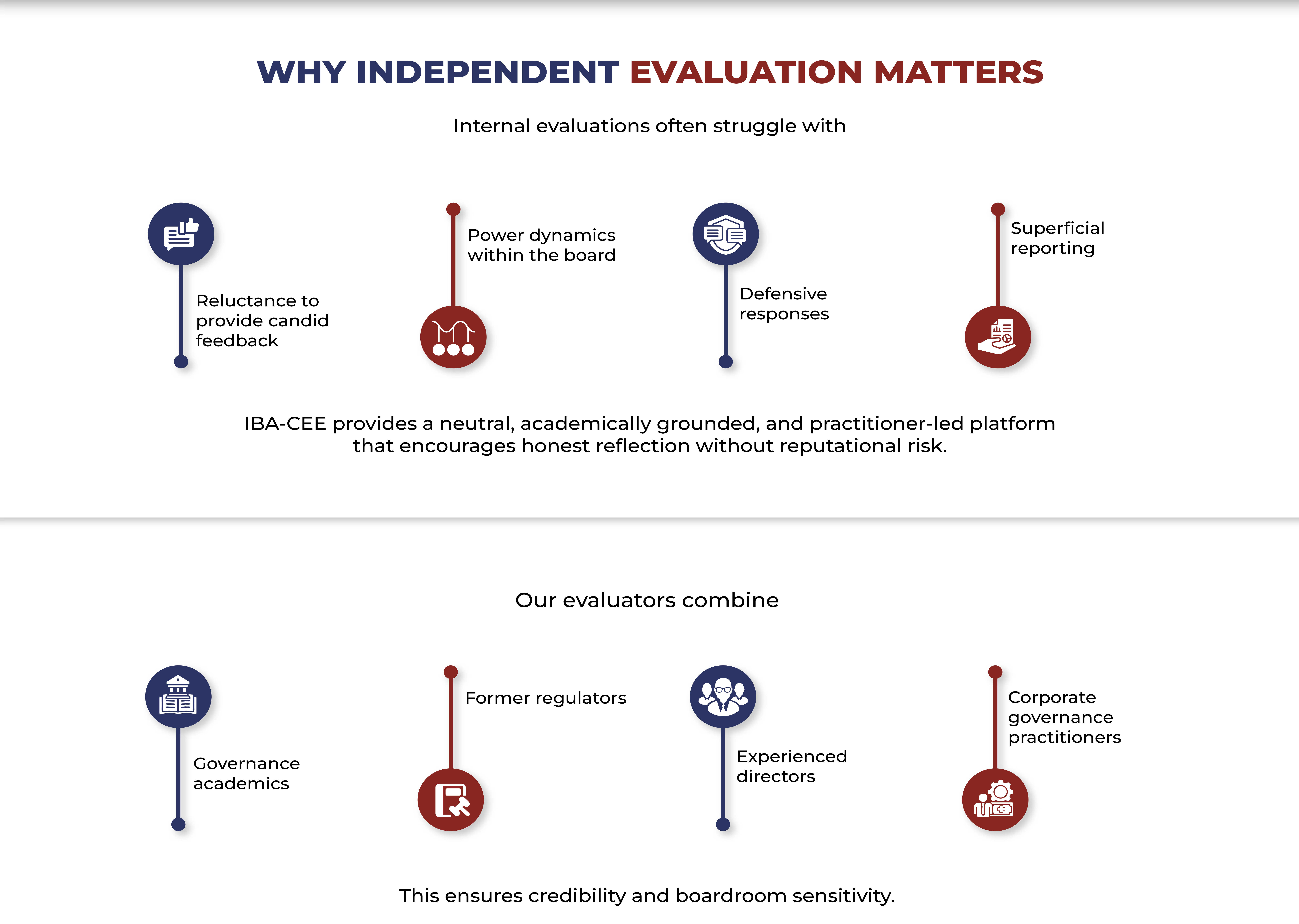 WHY INDEPENDENT EVALUATION MATTERS

Internal evaluations often struggle with

Reluctance to provide candid feedback

Power dynamics within the board

Defensive responses

Superficial reporting

IBA-CEE provides a neutral, academically grounded, and practitioner-led platform that encourages honest reflection without reputational risk.

Our evaluators combine

Governance academics

Former regulators

Experienced directors

Corporate governance practitioners

This ensures credibility and boardroom sensitivity.